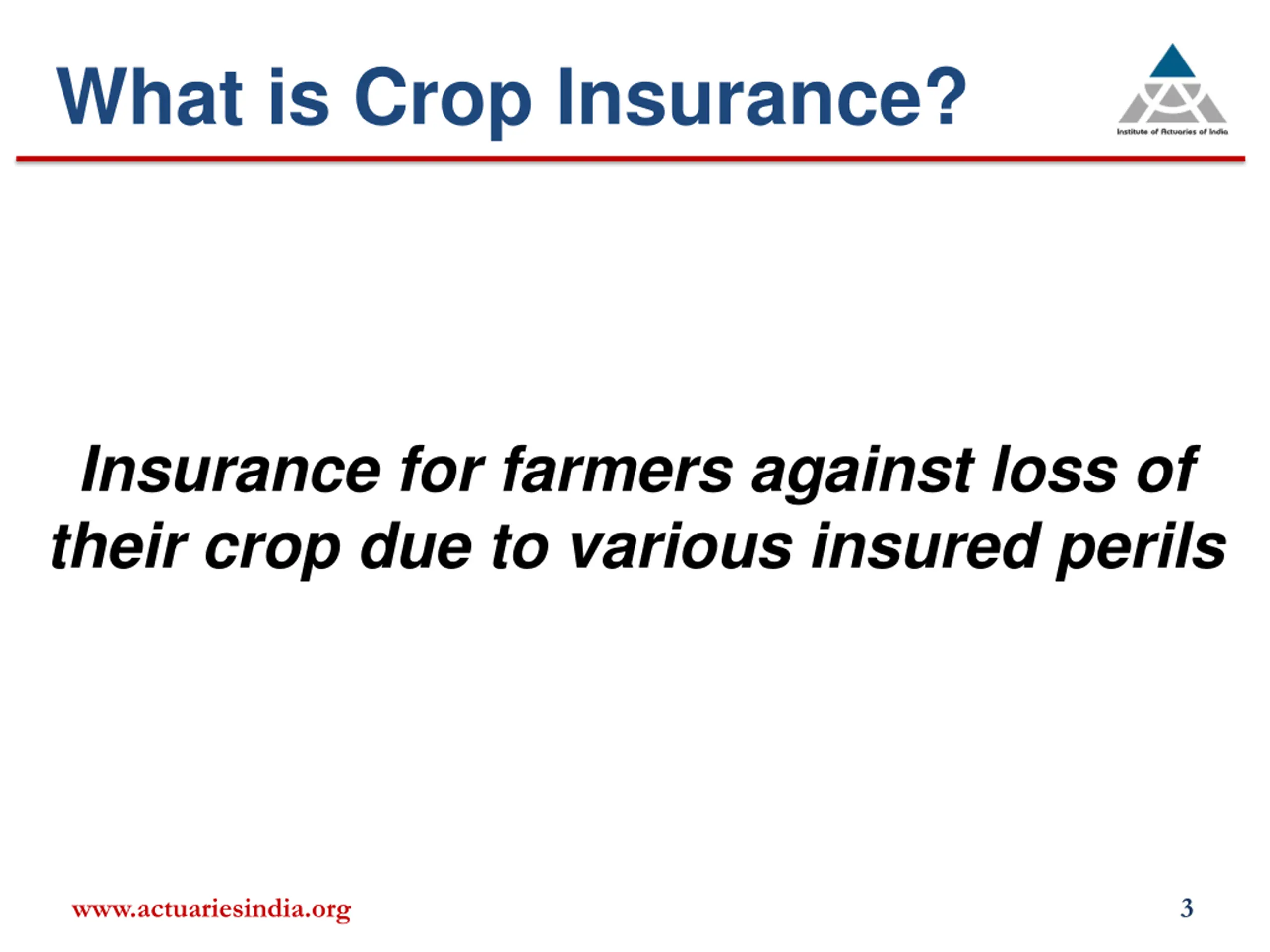 What is Crop Insurance?

Institute of Actuaries of India

Insurance for farmers against loss of their crop due to various insured perils

www.actuariesindia.org

3